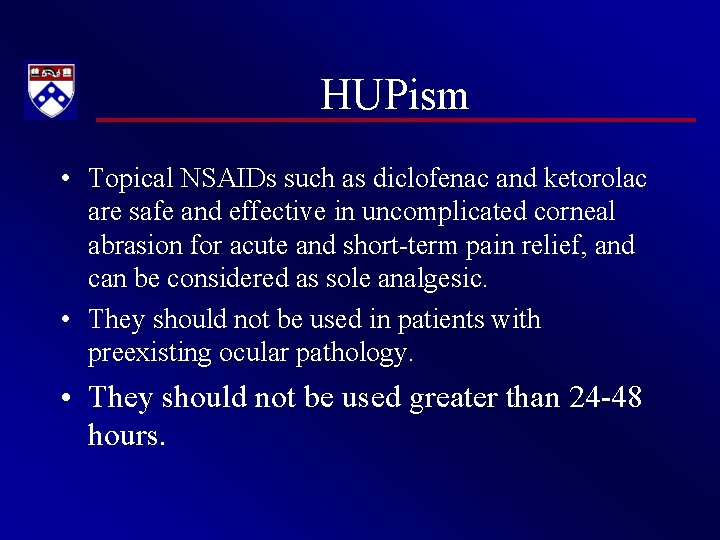 HUPism

• Topical NSAIDs such as diclofenac and ketorolac are safe and effective in uncomplicated corneal abrasion for acute and short-term pain relief, and can be considered as sole analgesic.

• They should not be used in patients with preexisting ocular pathology.

• They should not be used greater than 24-48 hours.